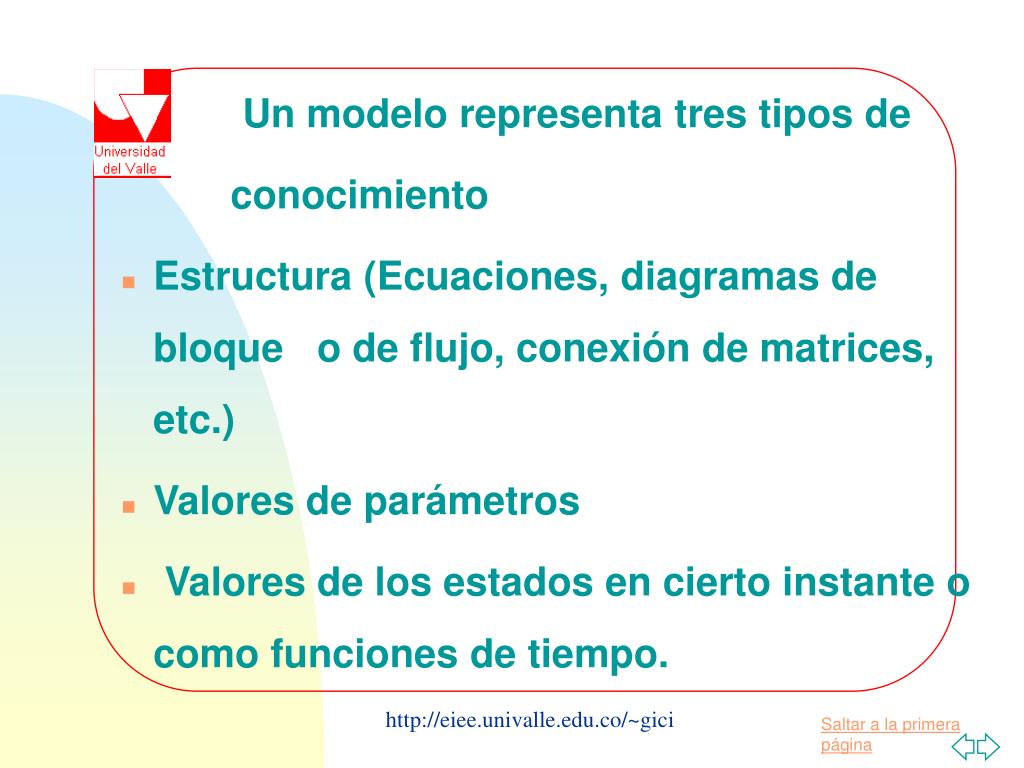 Universidad del Valle

Un modelo representa tres tipos de conocimiento

Estructura (Ecuaciones, diagramas de bloque o de flujo, conexión de matrices, etc.)

Valores de parámetros

Valores de los estados en cierto instante o como funciones de tiempo.

http://eiee.univalle.edu.co/~gici

Saltar a la primera página